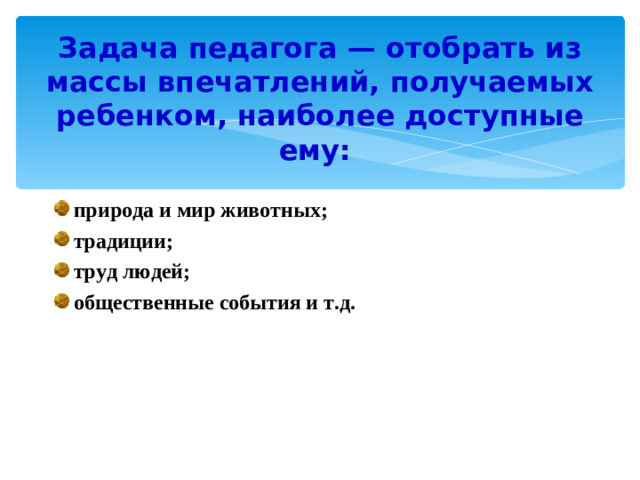 Задача педагога — отобрать из массы впечатлений, получаемых ребенком, наиболее доступные ему:

природа и мир животных;

традиции;

труд людей;

общественные события и т.д.